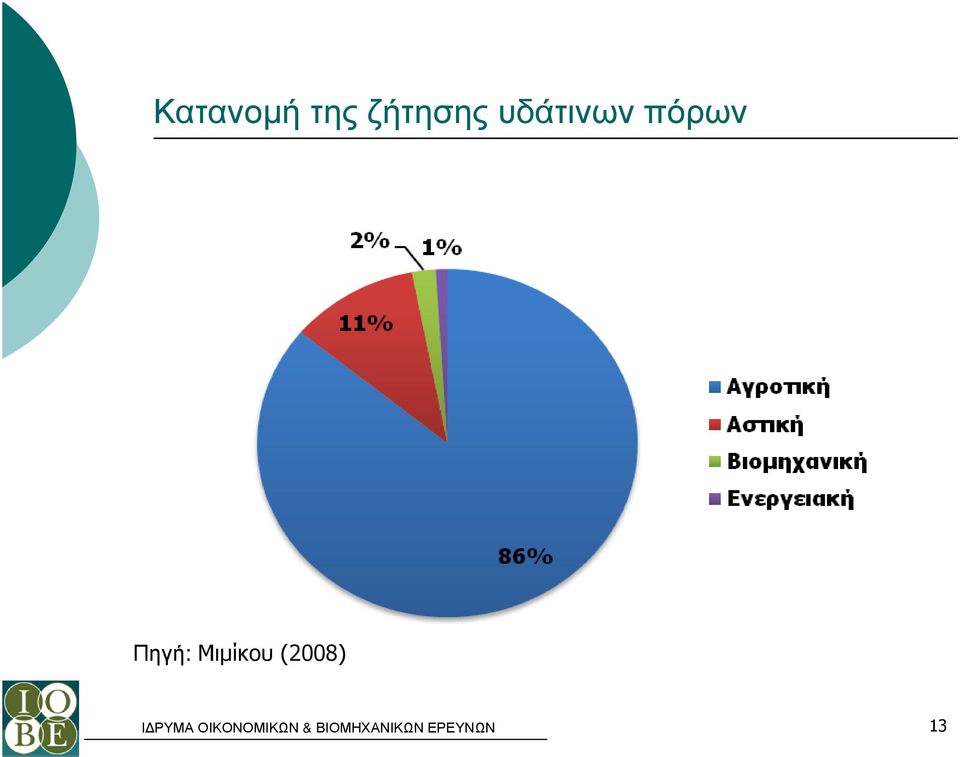 Κατανομή της ζήτησης υδάτινων πόρων

2%
1%
11%
86%

Αγροτική
Αστική
Βιομηχανική
Ενεργειακή

Πηγή: Μιμίκου (2008)

IOBE

ΙΔΡΥΜΑ ΟΙΚΟΝΟΜΙΚΩΝ & ΒΙΟΜΗΧΑΝΙΚΩΝ ΕΡΕΥΝΩΝ

13